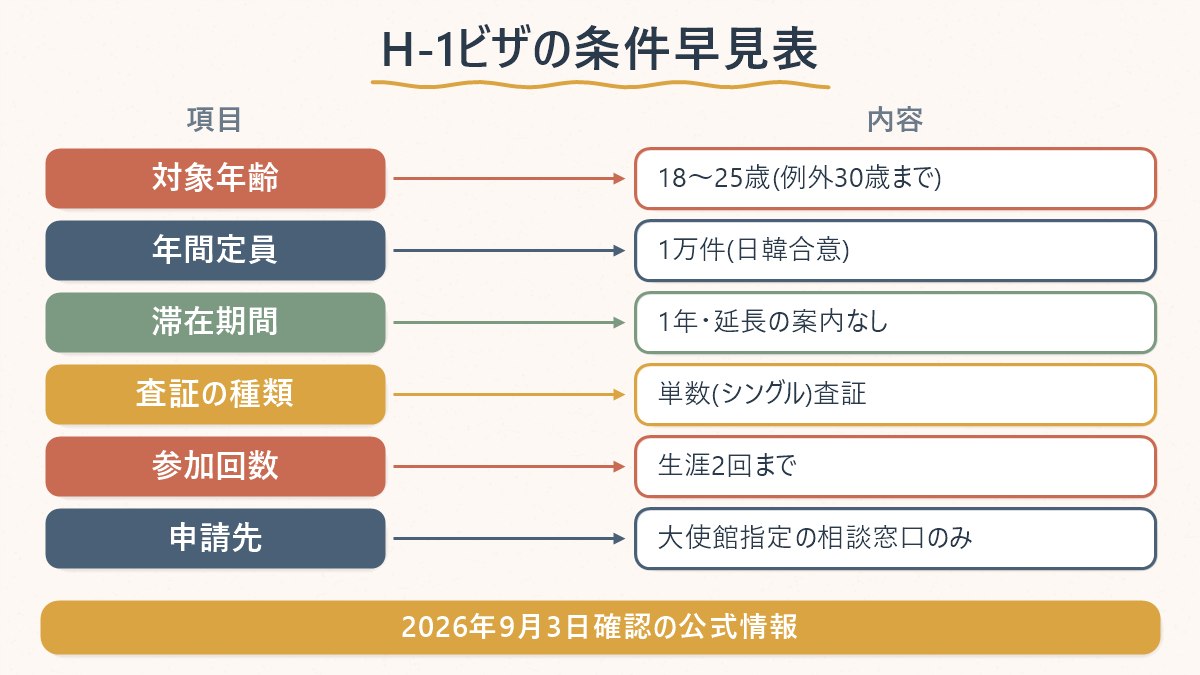 H-1ビザの条件早見表

| 項目 | 内容 |
|---|---|
| 対象年齢 | 18〜25歳(例外30歳まで) |
| 年間定員 | 1万件(日韓合意) |
| 滞在期間 | 1年・延長の案内なし |
| 査証の種類 | 単数(シングル)査証 |
| 参加回数 | 生涯2回まで |
| 申請先 | 大使館指定の相談窓口のみ |

2026年9月3日確認の公式情報